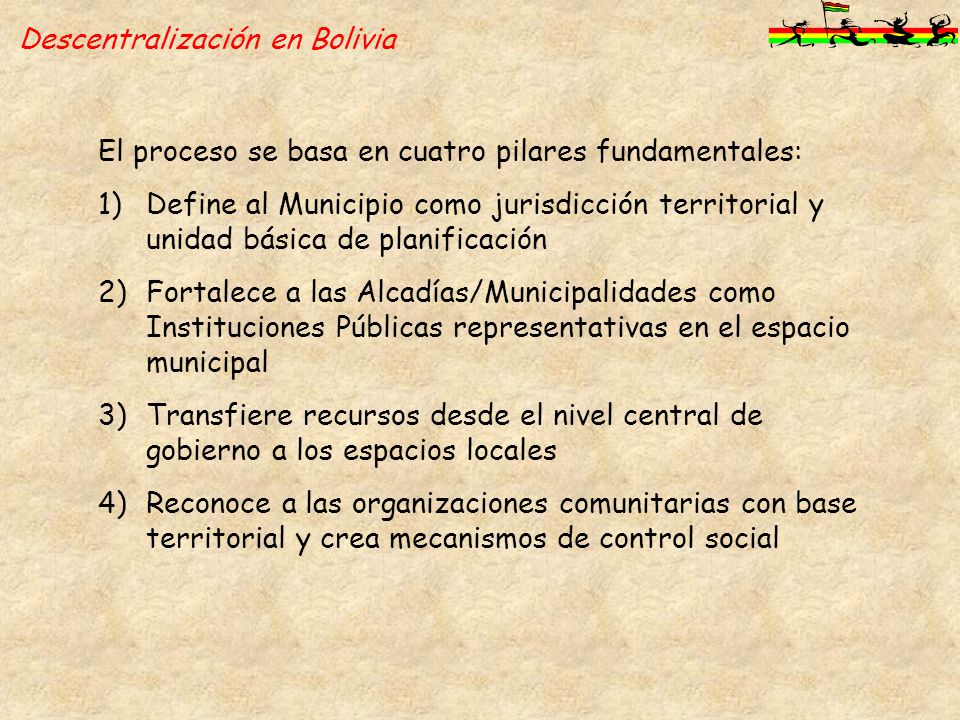 Descentralización en Bolivia

El proceso se basa en cuatro pilares fundamentales:

1) Define al Municipio como jurisdicción territorial y unidad básica de planificación

2) Fortalece a las Alcadías/Municipalidades como Instituciones Públicas representativas en el espacio municipal

3) Transfiere recursos desde el nivel central de gobierno a los espacios locales

4) Reconoce a las organizaciones comunitarias con base territorial y crea mecanismos de control social